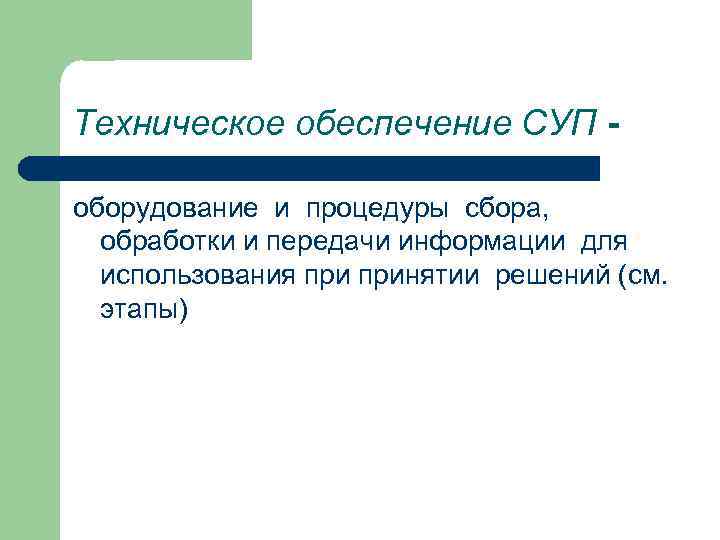 Техническое обеспечение СУП -

оборудование и процедуры сбора, обработки и передачи информации для использования при принятии решений (см. этапы)